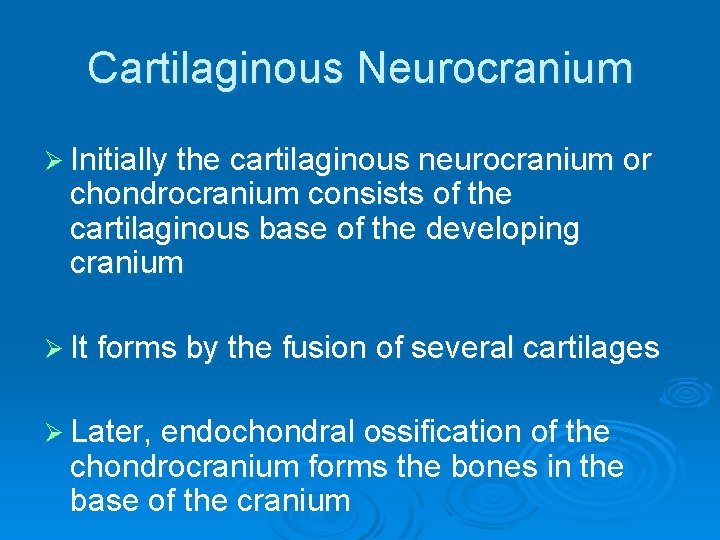 Cartilaginous Neurocranium

➢ Initially the cartilaginous neurocranium or chondrocranium consists of the cartilaginous base of the developing cranium

➢ It forms by the fusion of several cartilages

➢ Later, endochondral ossification of the chondrocranium forms the bones in the base of the cranium